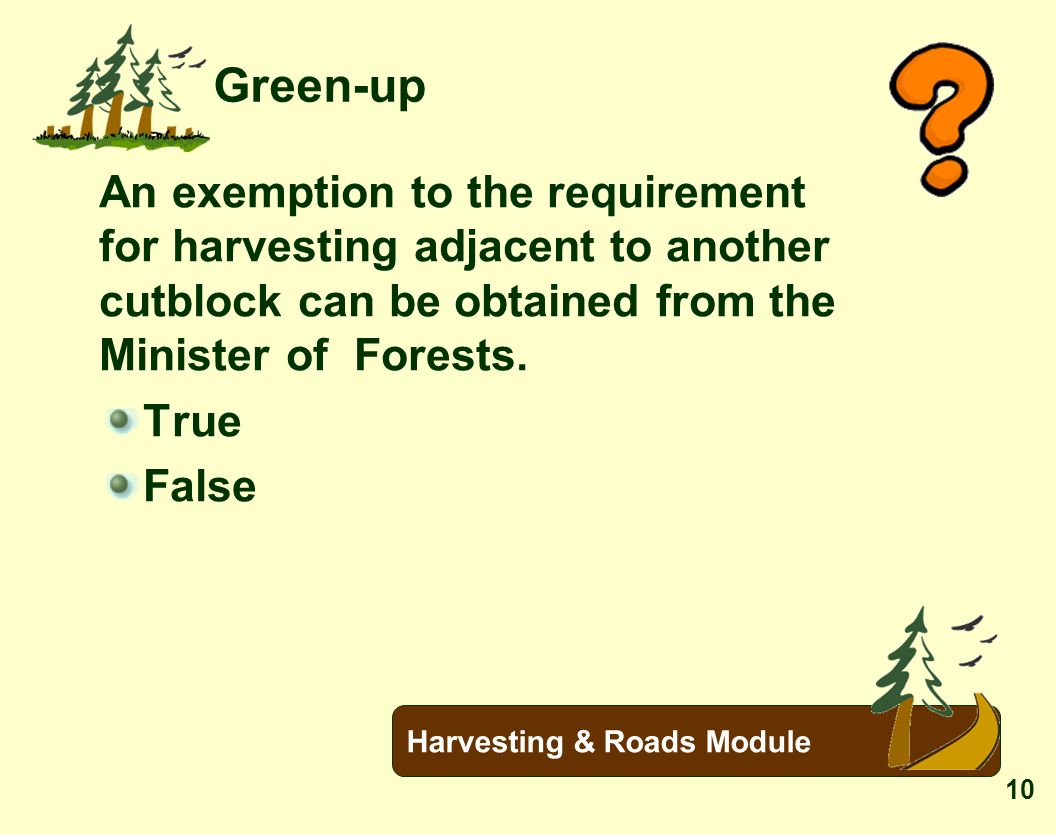 Green-up

An exemption to the requirement for harvesting adjacent to another cutblock can be obtained from the Minister of  Forests.

True

False

Harvesting & Roads Module

10